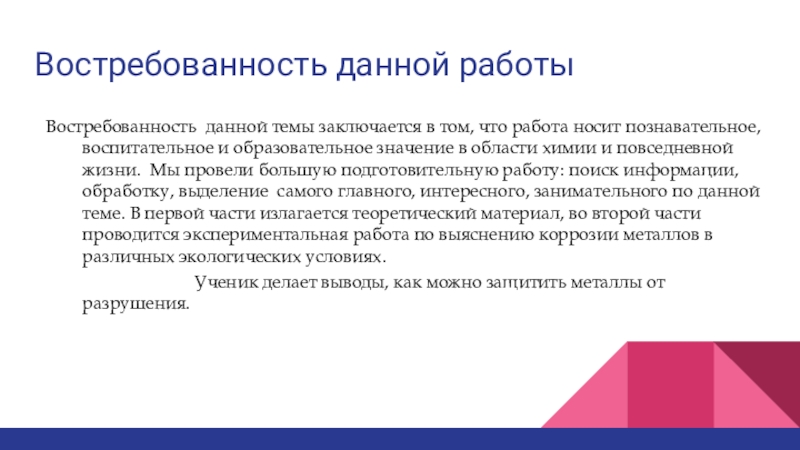 Востребованность данной работы

Востребованность данной темы заключается в том, что работа носит познавательное, воспитательное и образовательное значение в области химии и повседневной жизни. Мы провели большую подготовительную работу: поиск информации, обработку, выделение самого главного, интересного, занимательного по данной теме. В первой части излагается теоретический материал, во второй части проводится экспериментальная работа по выяснению коррозии металлов в различных экологических условиях.

Ученик делает выводы, как можно защитить металлы от разрушения.